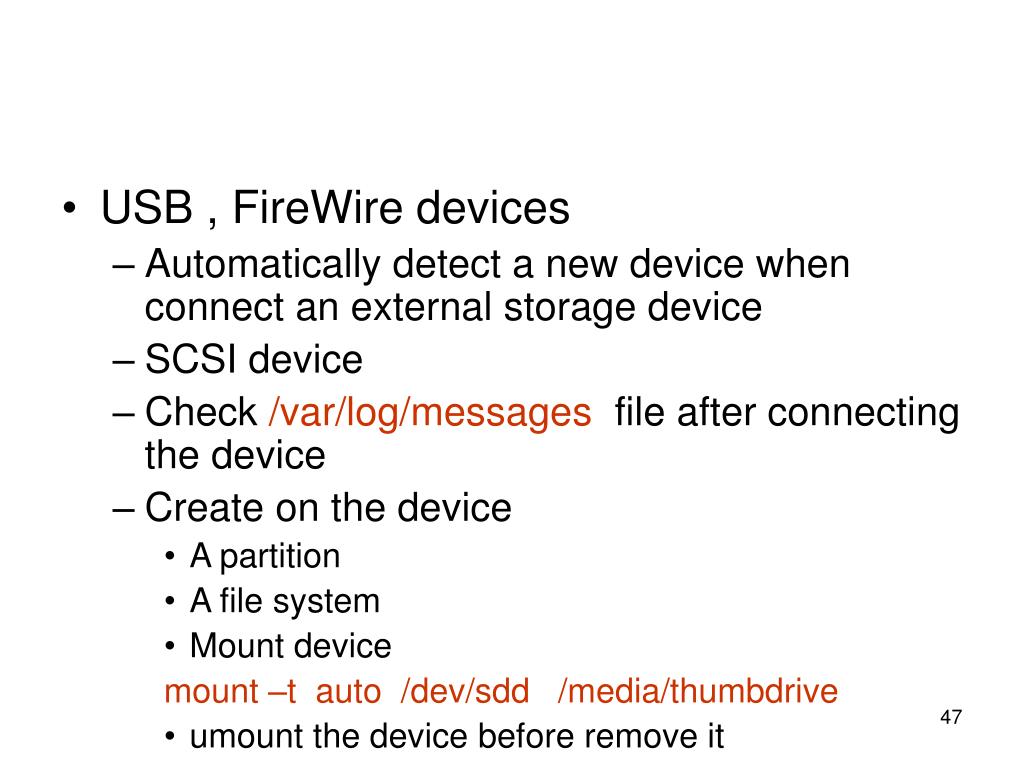 • USB , FireWire devices
– Automatically detect a new device when connect an external storage device
– SCSI device
– Check /var/log/messages file after connecting the device
– Create on the device
• A partition
• A file system
• Mount device
mount –t auto /dev/sdd /media/thumbdrive
• umount the device before remove it

47